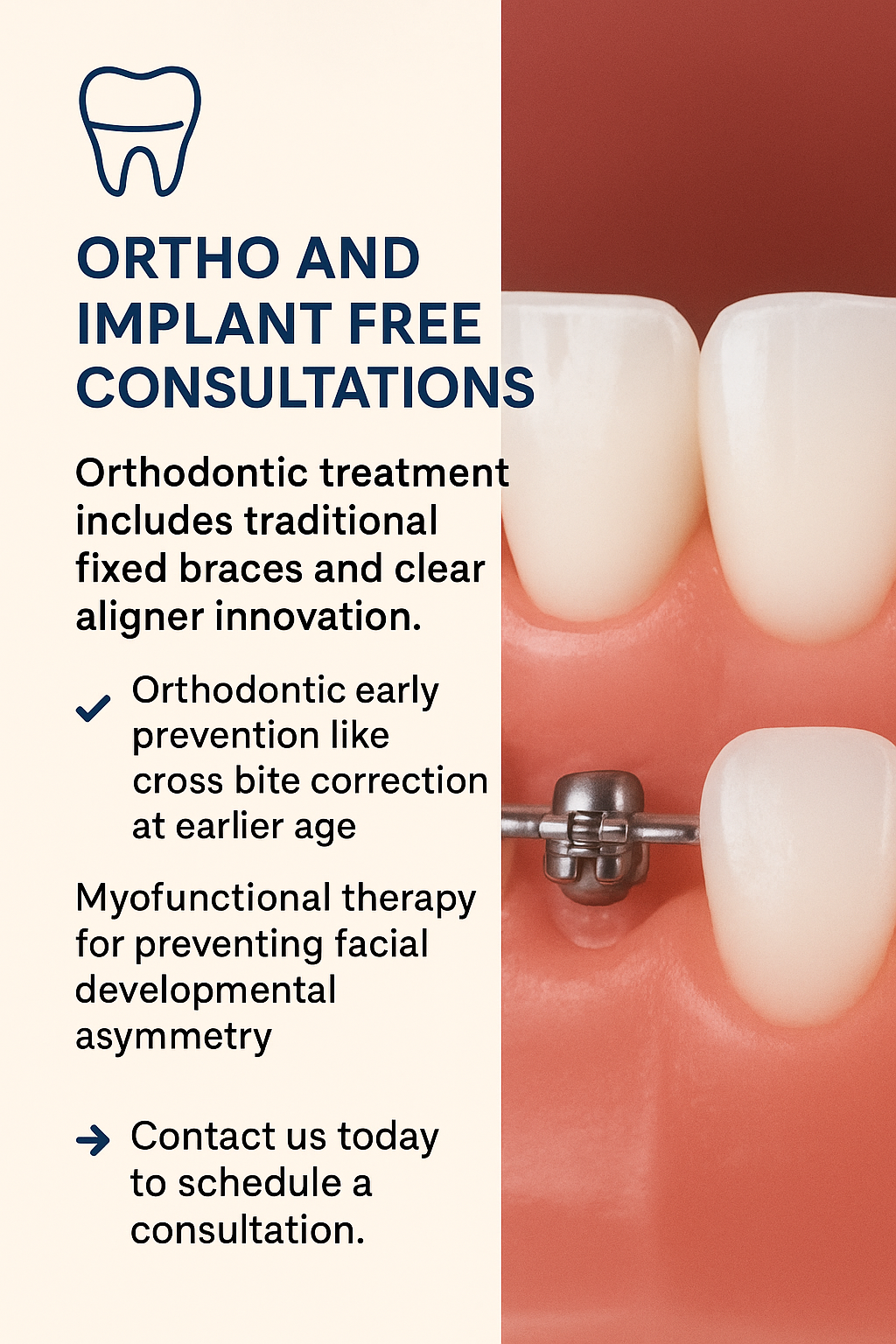 ORTHO AND IMPLANT FREE CONSULTATIONS

Orthodontic treatment includes traditional fixed braces and clear aligner innovation.

Orthodontic early prevention like cross bite correction at earlier age

Myofunctional therapy for preventing facial developmental asymmetry

Contact us today to schedule a consultation.